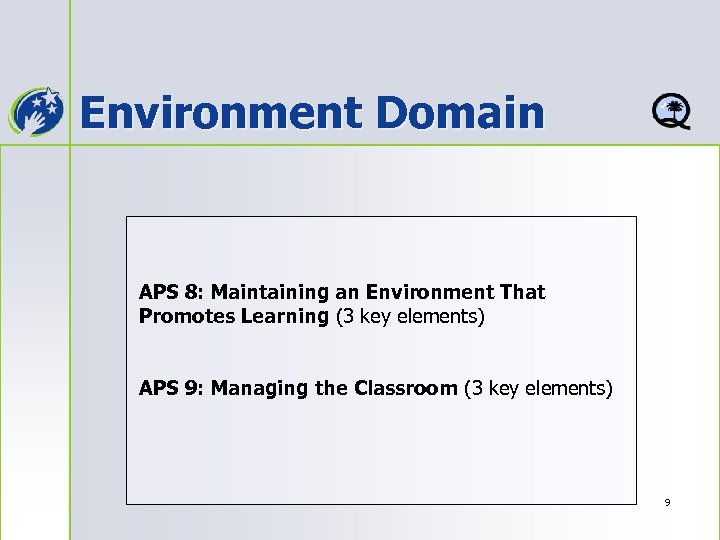 Environment Domain

APS 8: Maintaining an Environment That Promotes Learning (3 key elements)

APS 9: Managing the Classroom (3 key elements)

9